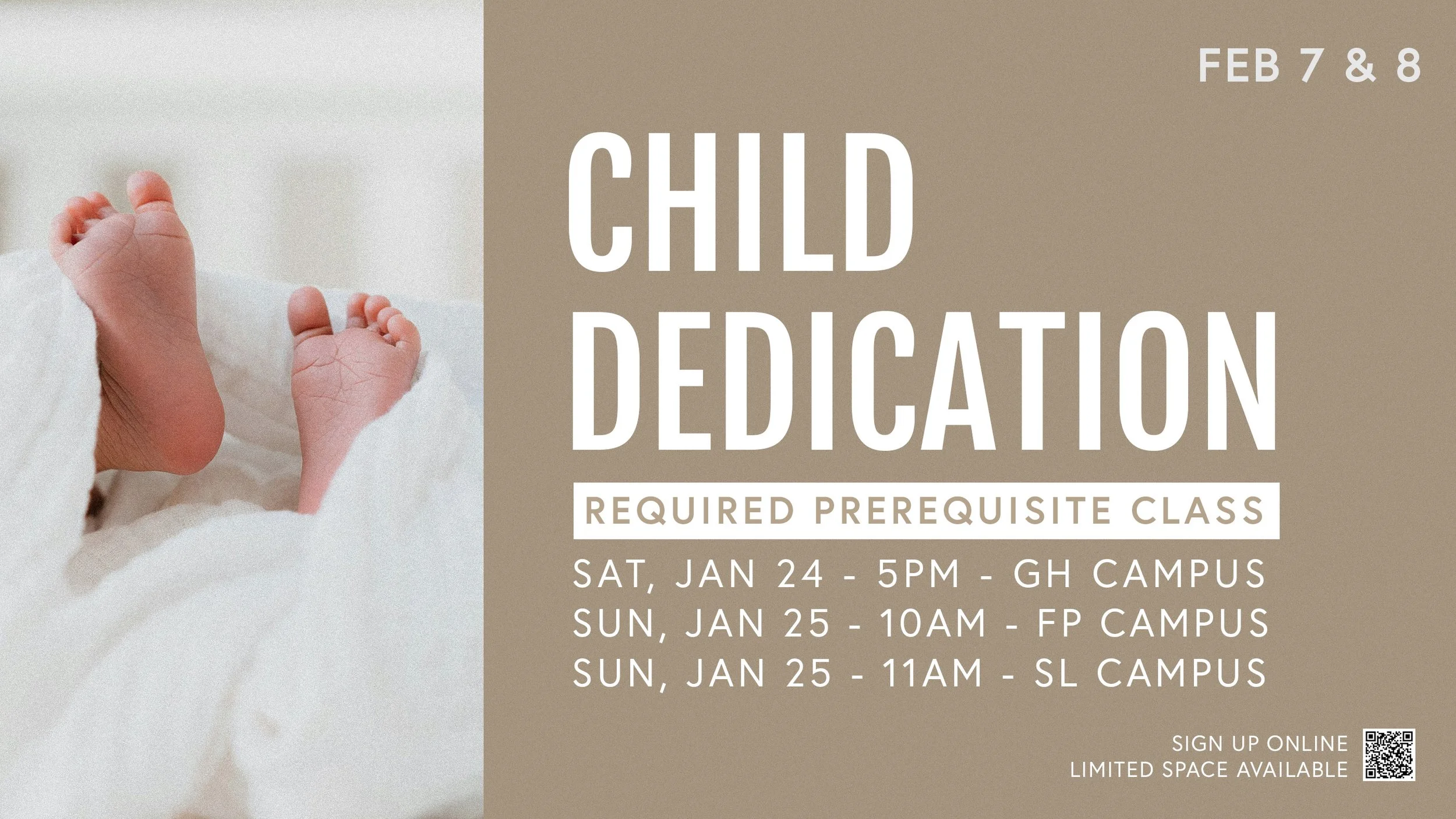 FEB 7 & 8

CHILD DEDICATION

REQUIRED PREREQUISITE CLASS

SAT, JAN 24 - 5PM - GH CAMPUS
SUN, JAN 25 - 10AM - FP CAMPUS
SUN, JAN 25 - 11AM - SL CAMPUS

SIGN UP ONLINE
LIMITED SPACE AVAILABLE